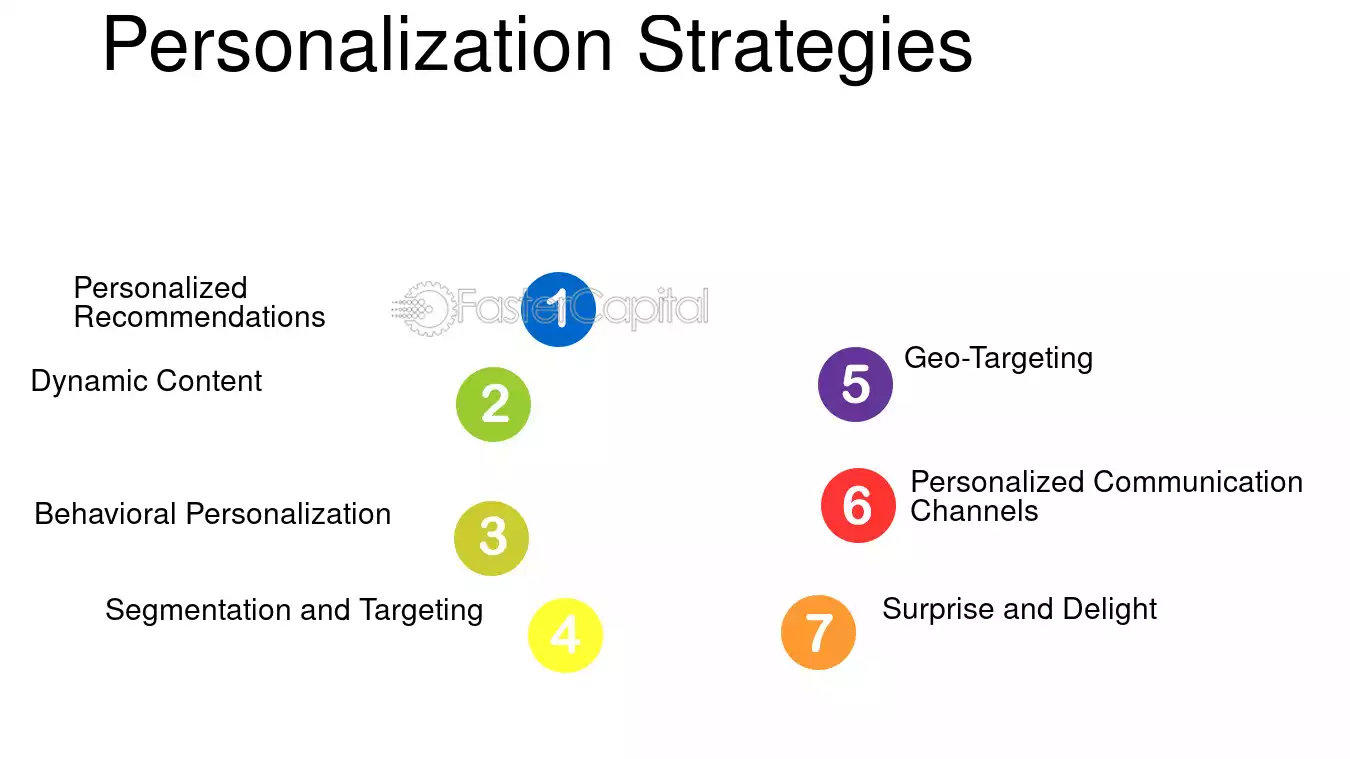 Personalization Strategies

Personalized Recommendations

1

Dynamic Content

2

Behavioral Personalization

3

Segmentation and Targeting

4

5

Geo-Targeting

6

Personalized Communication Channels

7

Surprise and Delight

FasterCapital